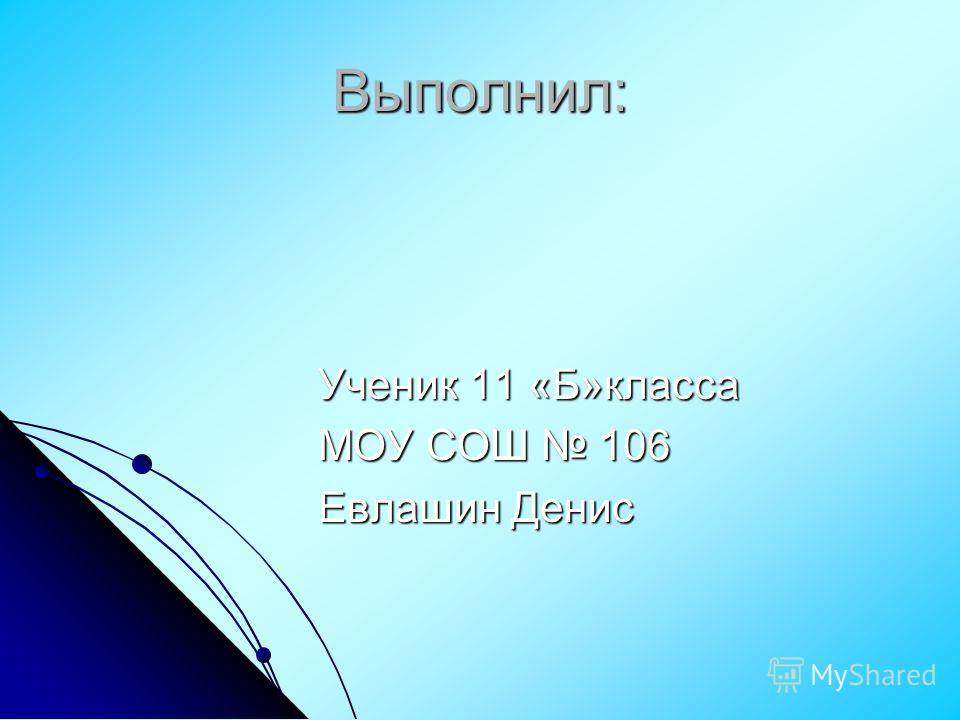 Выполнил:

Ученик 11 «Б»класса
МОУ СОШ № 106
Евлашин Денис

MyShared